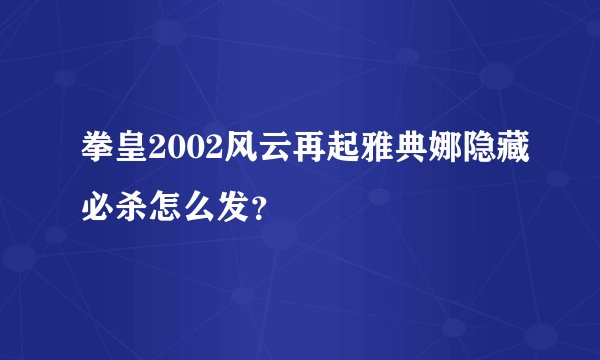 拳皇2002风云再起雅典娜隐藏必杀怎么发？